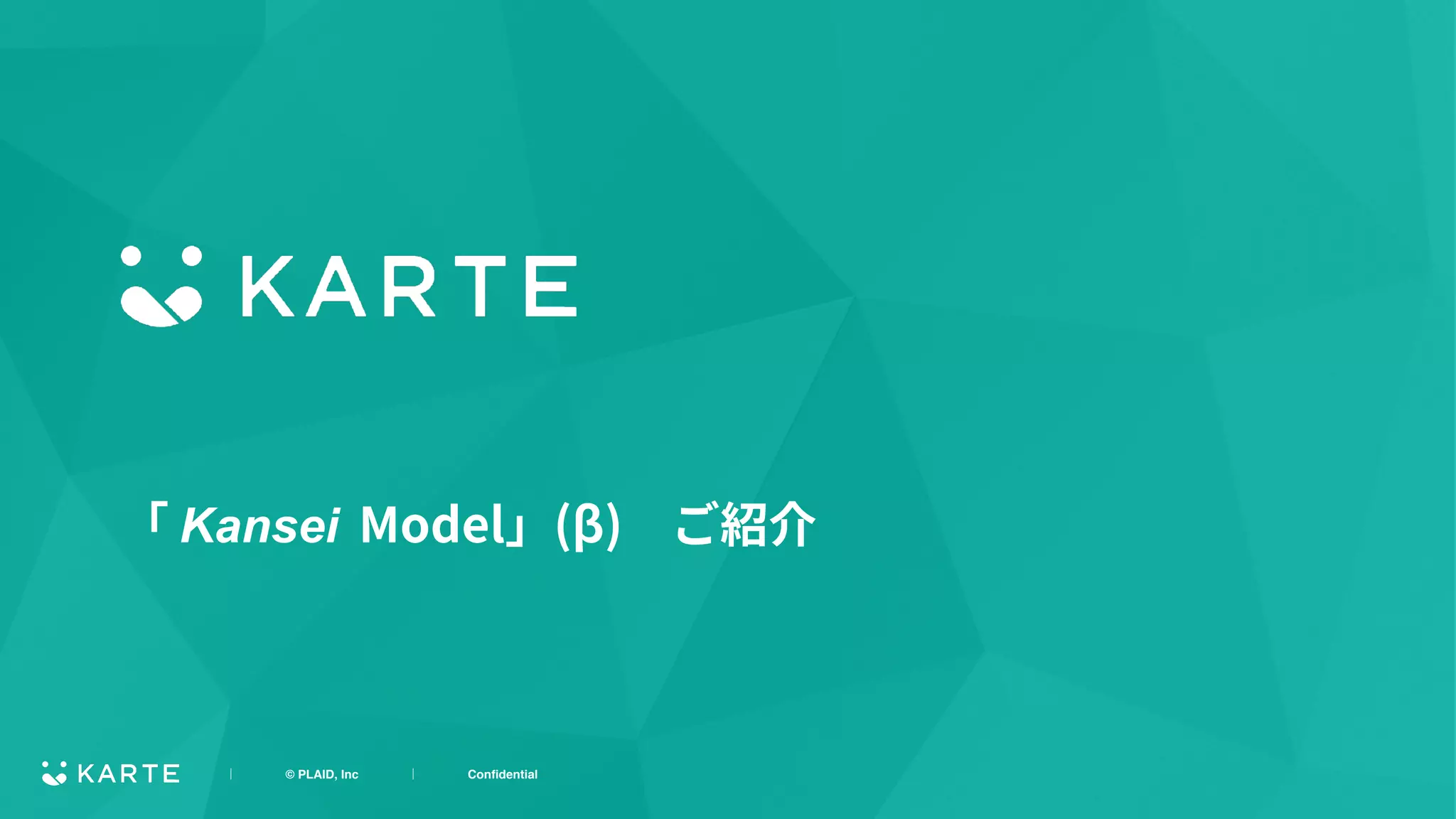 KARTE

「Kansei Model」(β)　ご紹介

KARTE | © PLAID, Inc | Confidential